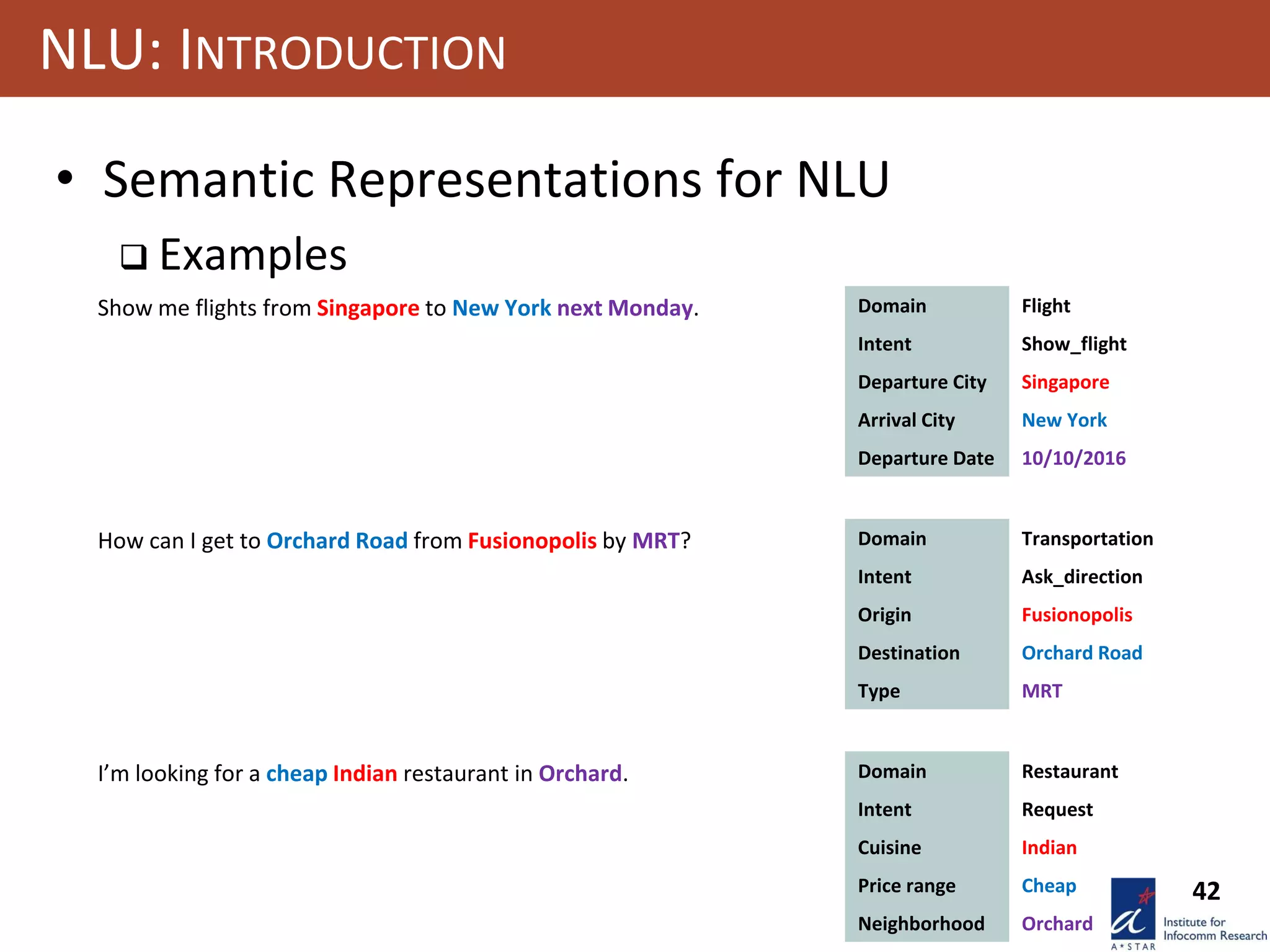 NLU: INTRODUCTION

• Semantic Representations for NLU

❑ Examples

Show me flights from Singapore to New York next Monday.

| Domain | Flight |
|---|---|
| Intent | Show_flight |
| Departure City | Singapore |
| Arrival City | New York |
| Departure Date | 10/10/2016 |

How can I get to Orchard Road from Fusionopolis by MRT?

| Domain | Transportation |
|---|---|
| Intent | Ask_direction |
| Origin | Fusionopolis |
| Destination | Orchard Road |
| Type | MRT |

I'm looking for a cheap Indian restaurant in Orchard.

| Domain | Restaurant |
|---|---|
| Intent | Request |
| Cuisine | Indian |
| Price range | Cheap |
| Neighborhood | Orchard |

42

A*STAR

Institute for Infocomm Research